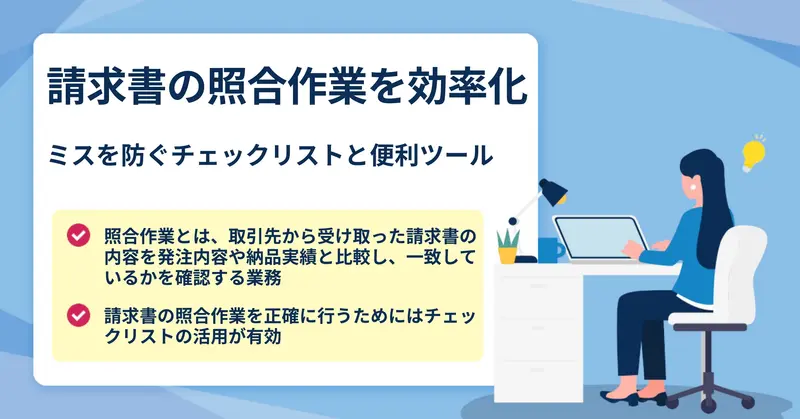 請求書の照合作業を効率化

ミスを防ぐチェックリストと便利ツール

照合作業とは、取引先から受け取った請求書の内容を発注内容や納品実績と比較し、一致しているかを確認する業務

請求書の照合作業を正確に行うためにはチェックリストの活用が有効